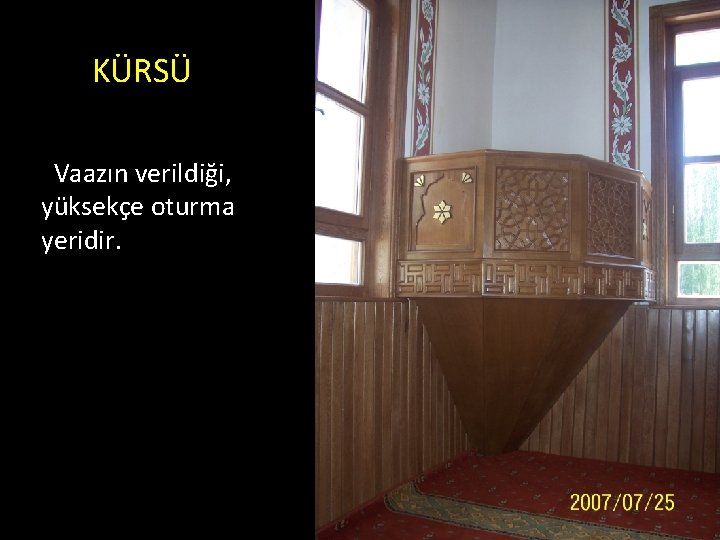 KÜRSÜ

Vaazın verildiği, yüksekçe oturma yeridir.

2007/07/25